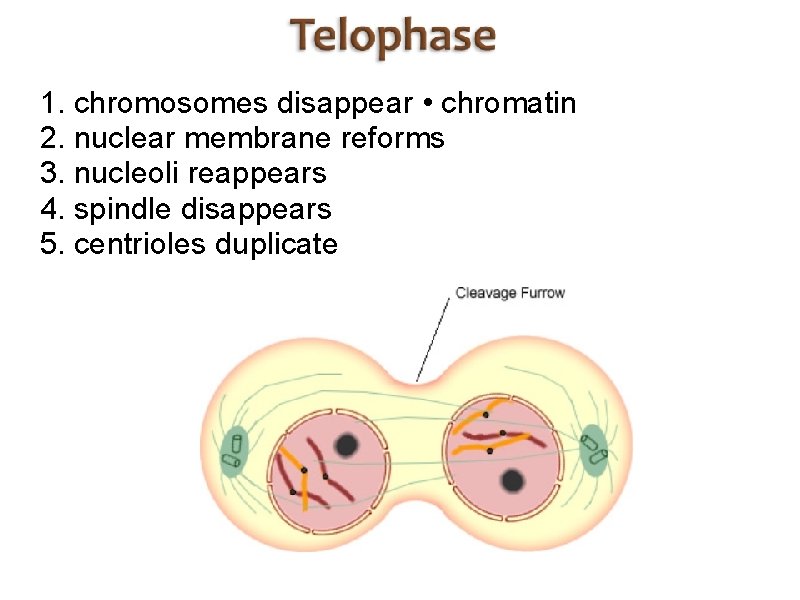 Telophase

1. chromosomes disappear • chromatin
2. nuclear membrane reforms
3. nucleoli reappears
4. spindle disappears
5. centrioles duplicate

Cleavage Furrow